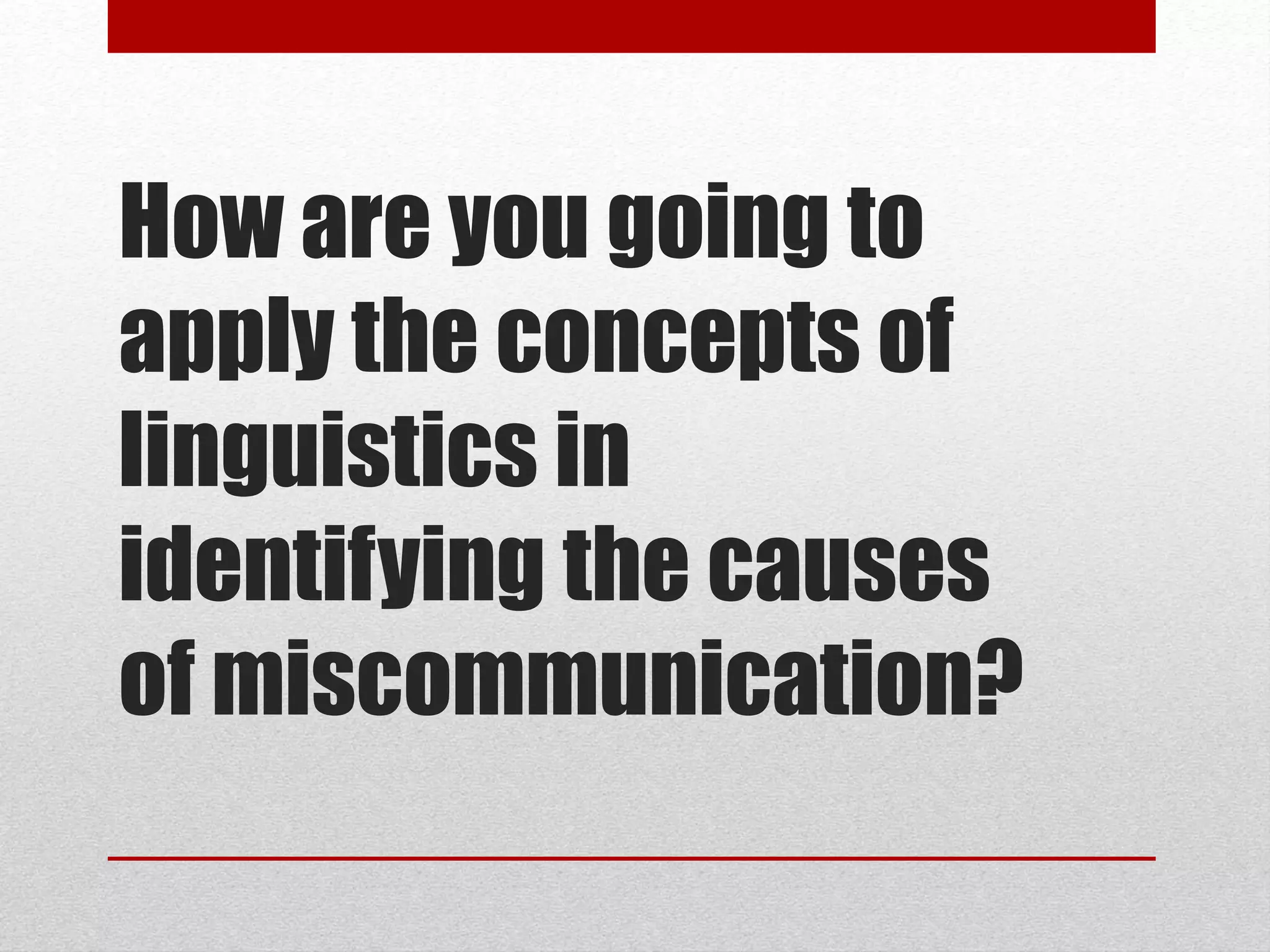 How are you going to apply the concepts of linguistics in identifying the causes of miscommunication?